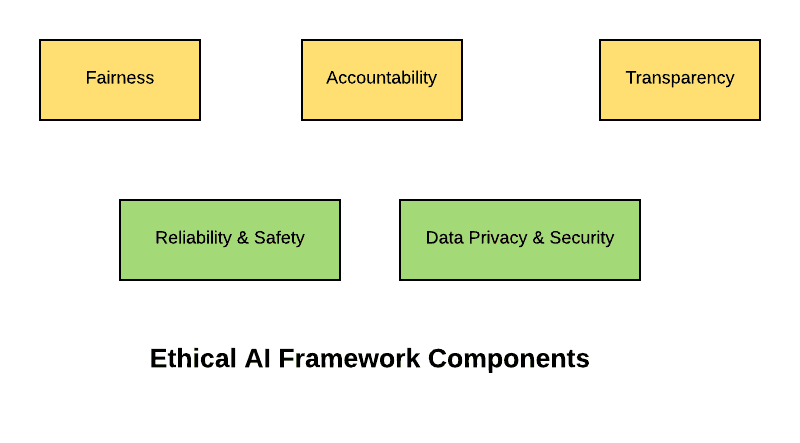 Fairness

Accountability

Transparency

Reliability & Safety

Data Privacy & Security

Ethical AI Framework Components